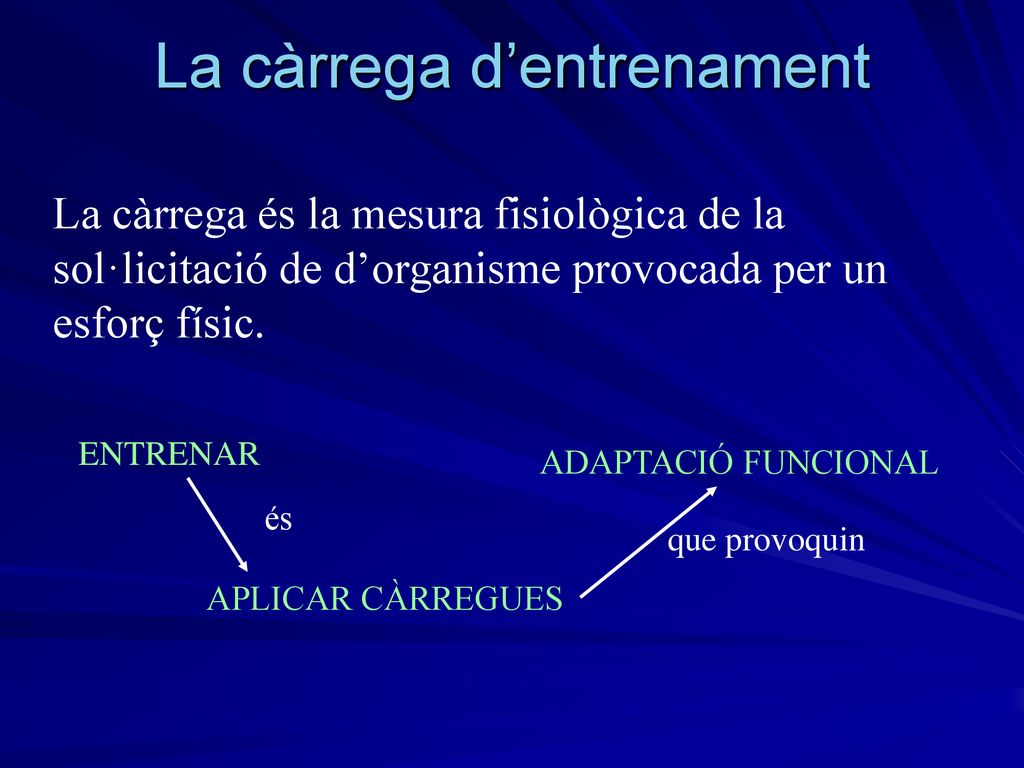 La càrrega d’entrenament

La càrrega és la mesura fisiològica de la sol·licitació de d’organisme provocada per un esforç físic.

ENTRENAR

és

APLICAR CÀRREGUES

que provoquin

ADAPTACIÓ FUNCIONAL